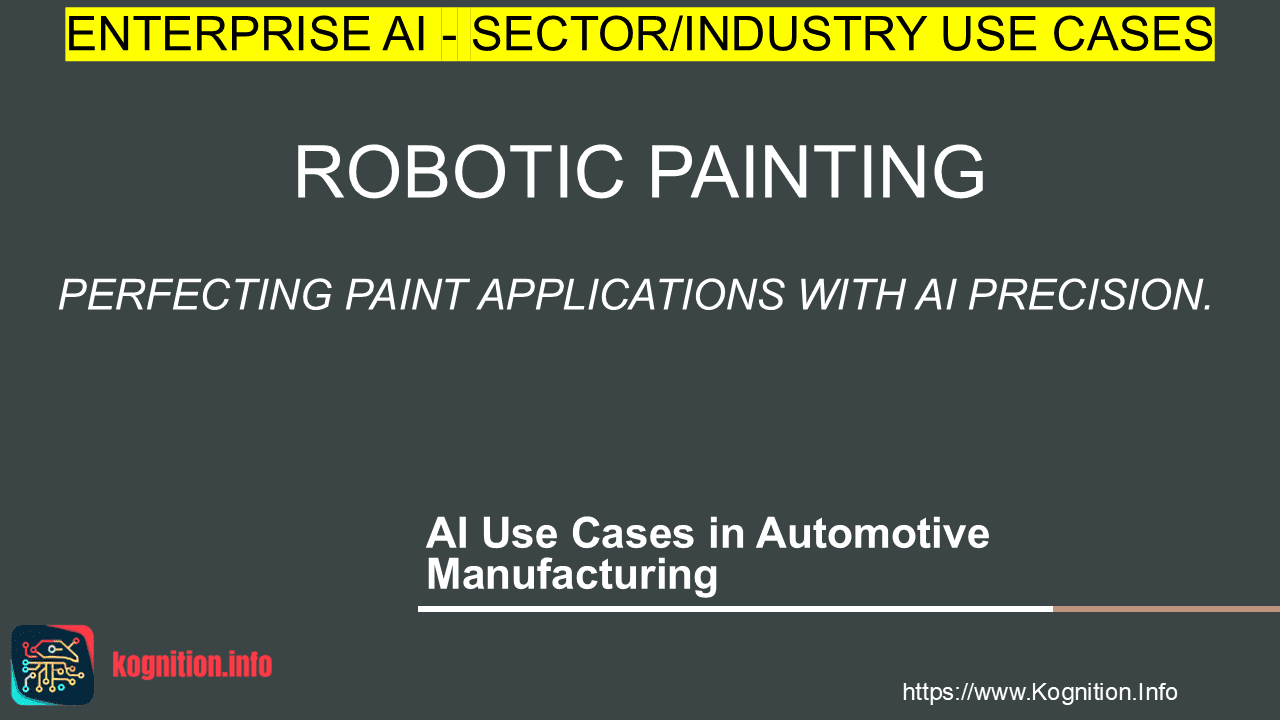 ENTERPRISE AI - SECTOR/INDUSTRY USE CASES

ROBOTIC PAINTING

PERFECTING PAINT APPLICATIONS WITH AI PRECISION.

AI Use Cases in Automotive Manufacturing

kognition.info

https://www.Kognition.Info